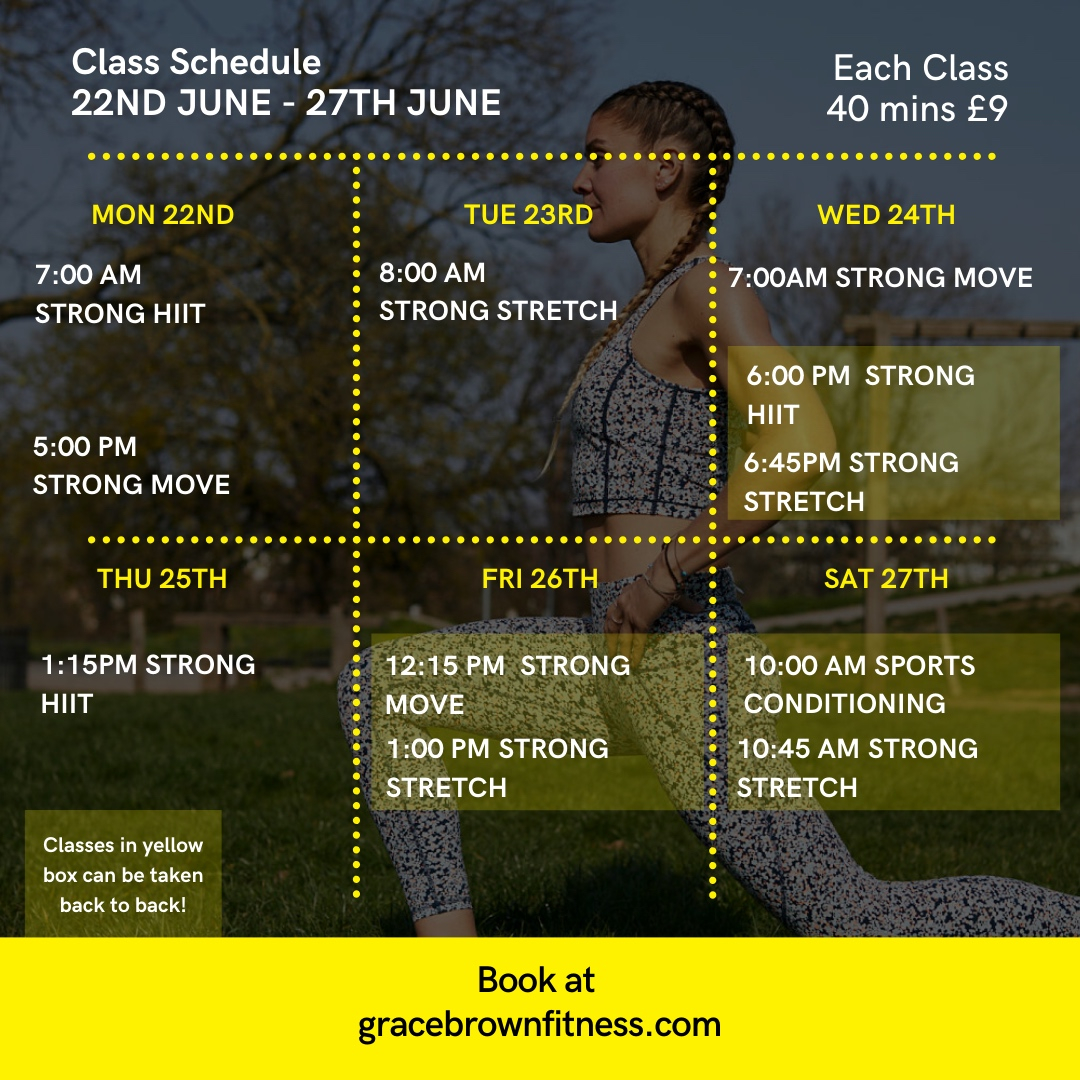 Class Schedule
22ND JUNE - 27TH JUNE

Each Class
40 mins £9

MON 22ND

7:00 AM
STRONG HIIT

5:00 PM
STRONG MOVE

TUE 23RD

8:00 AM
STRONG STRETCH

WED 24TH

7:00AM STRONG MOVE

6:00 PM STRONG HIIT

6:45PM STRONG STRETCH

THU 25TH

1:15PM STRONG HIIT

FRI 26TH

12:15 PM STRONG MOVE

1:00 PM STRONG STRETCH

SAT 27TH

10:00 AM SPORTS CONDITIONING

10:45 AM STRONG STRETCH

Classes in yellow box can be taken back to back!

Book at
gracebrownfitness.com